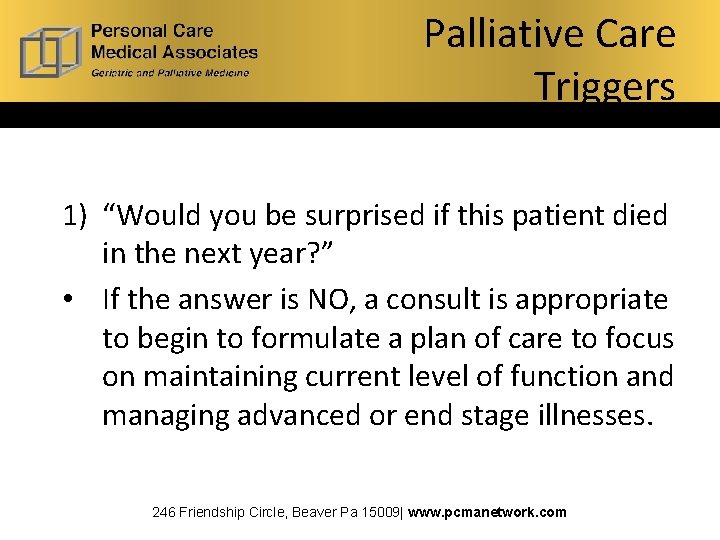 Personal Care
Medical Associates
Geriatric and Palliative Medicine

Palliative Care Triggers

1) “Would you be surprised if this patient died in the next year?”

• If the answer is NO, a consult is appropriate to begin to formulate a plan of care to focus on maintaining current level of function and managing advanced or end stage illnesses.

246 Friendship Circle, Beaver Pa 15009| www.pcmanetwork.com